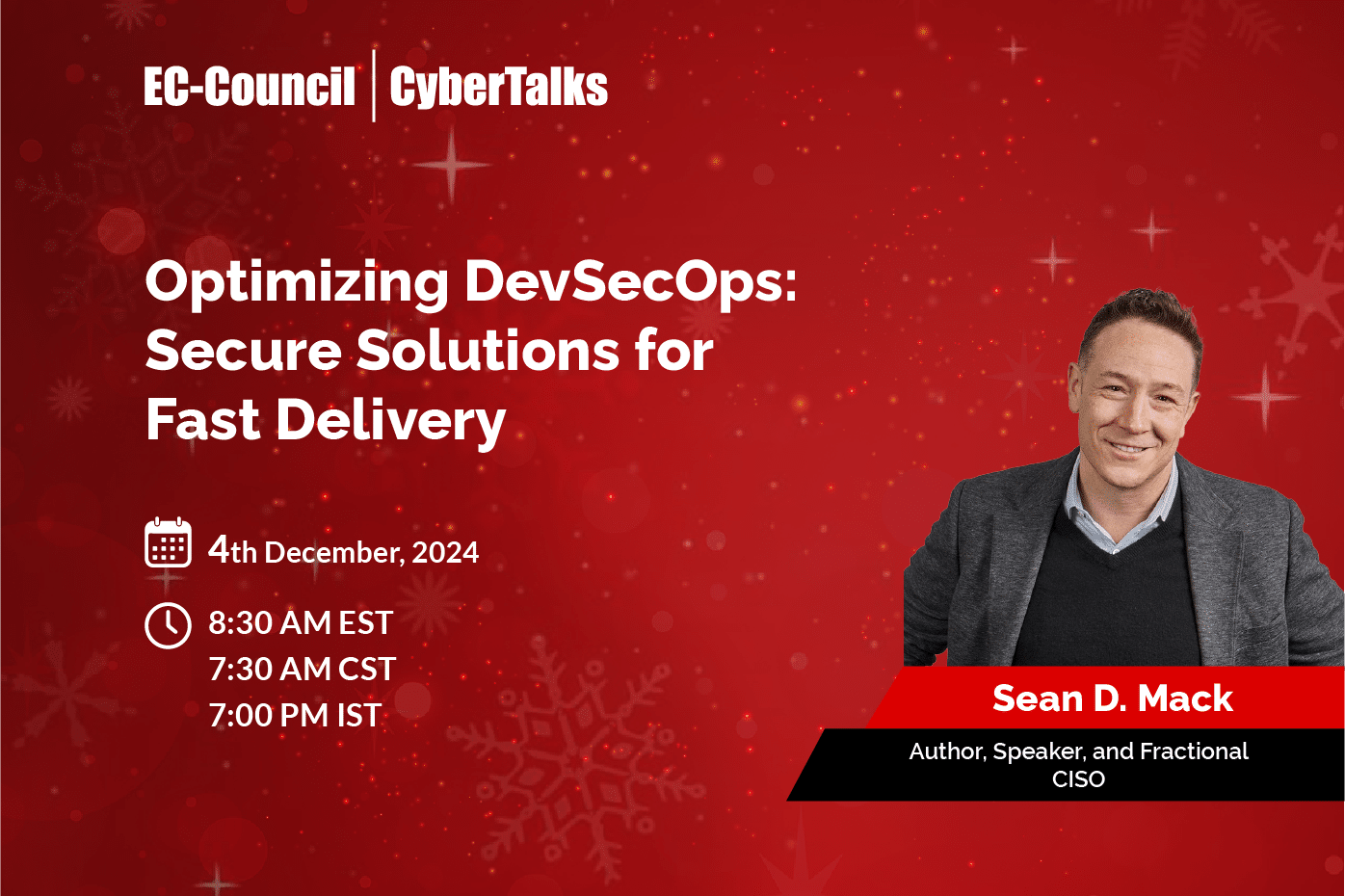 EC-Council | CyberTalks

Optimizing DevSecOps: Secure Solutions for Fast Delivery

4th December, 2024

8:30 AM EST
7:30 AM CST
7:00 PM IST

Sean D. Mack

Author, Speaker, and Fractional CISO